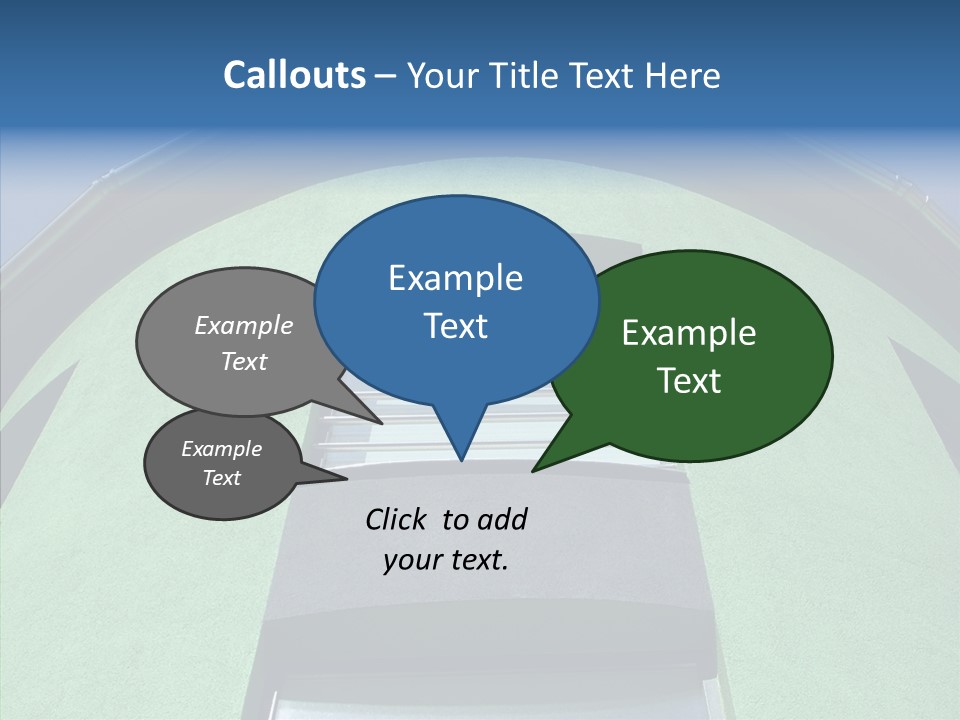 Callouts – Your Title Text Here

Example Text

Example Text

Example Text

Example Text

Click to add your text.